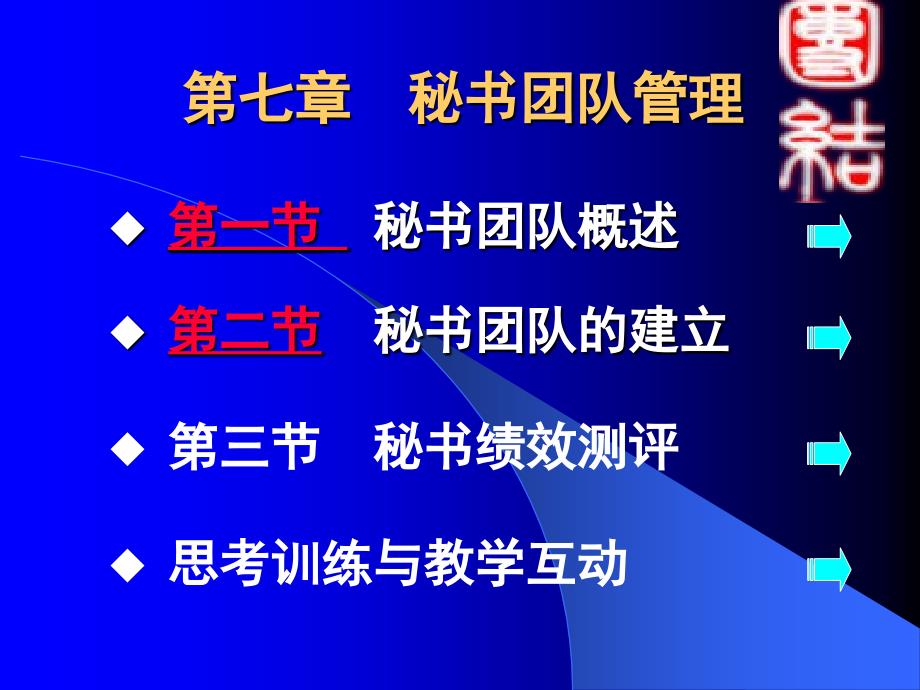 第七章　秘书团队管理

團結

◆ 第一节　秘书团队概述

◆ 第二节　秘书团队的建立

◆ 第三节　秘书绩效测评

◆ 思考训练与教学互动